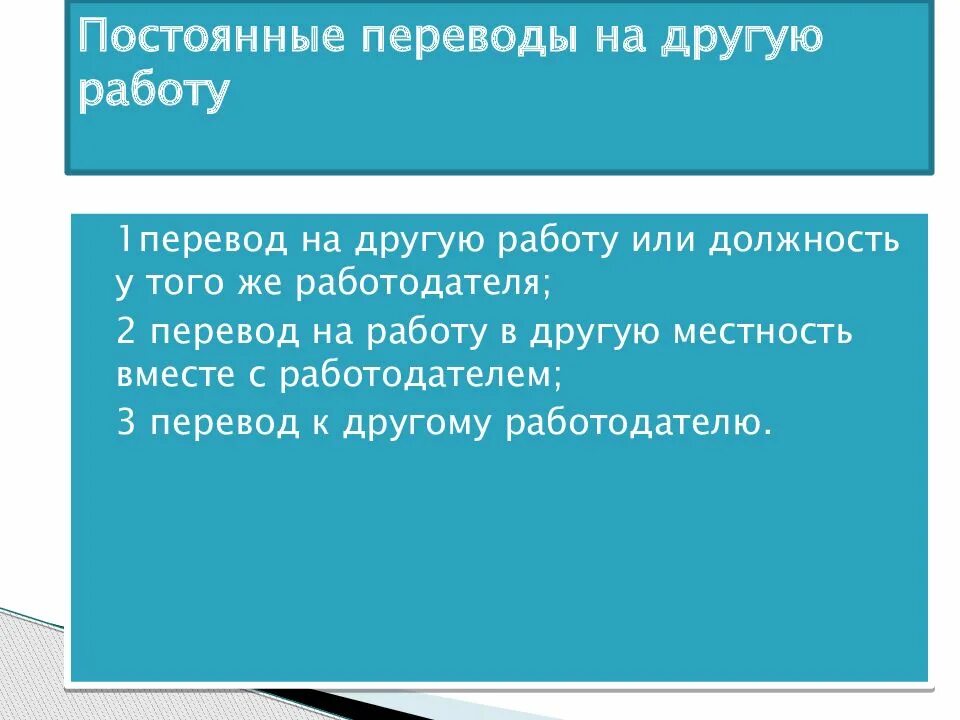 Постоянные переводы на другую работу

1перевод на другую работу или должность у того же работодателя;

2 перевод на работу в другую местность вместе с работодателем;

3 перевод к другому работодателю.